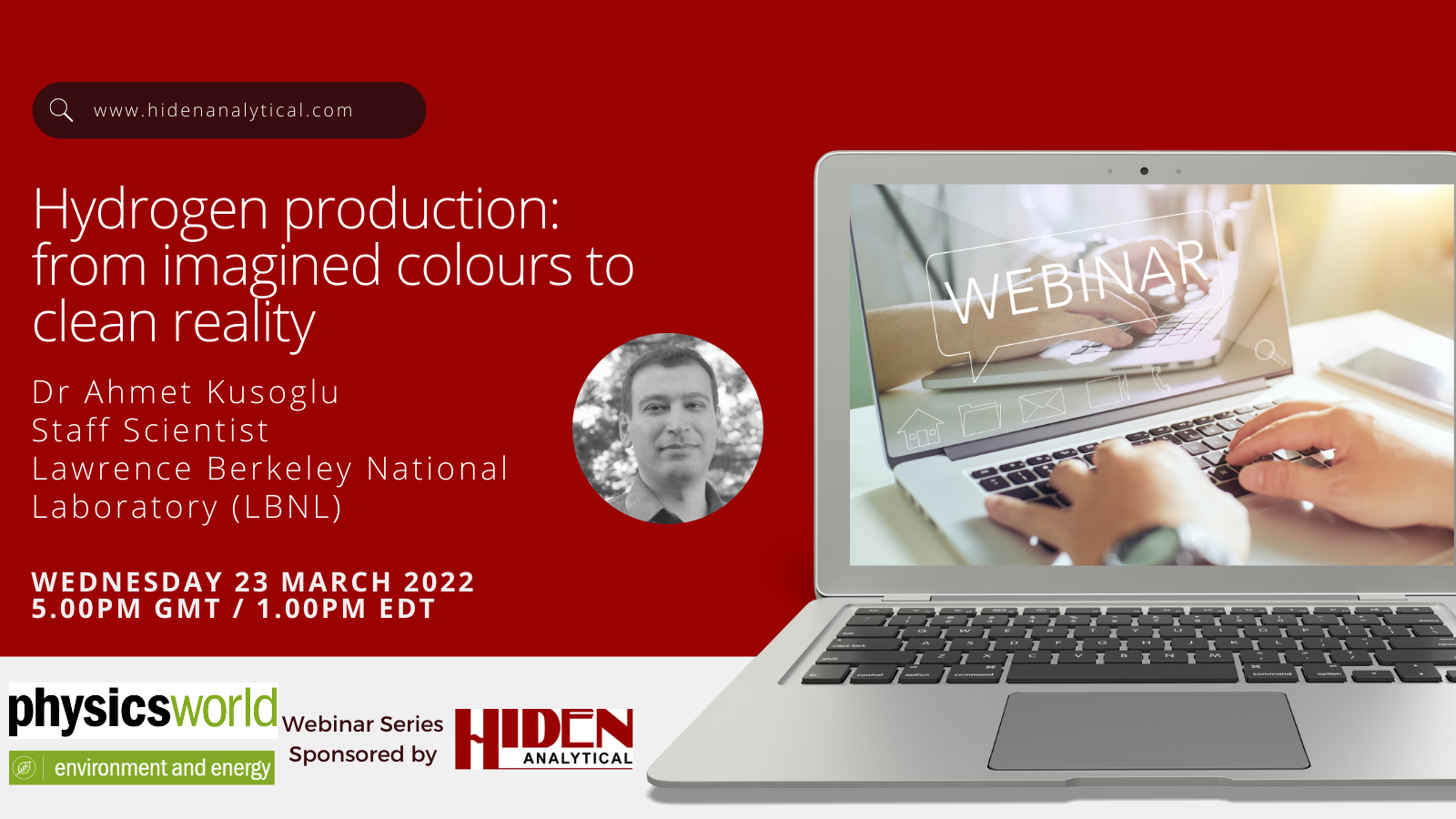 www.hidenanalytical.com

Hydrogen production: from imagined colours to clean reality

Dr Ahmet Kusoglu
Staff Scientist
Lawrence Berkeley National Laboratory (LBNL)

WEDNESDAY 23 MARCH 2022
5.00PM GMT / 1.00PM EDT

WEBINAR

physicsworld
environment and energy

Webinar Series
Sponsored by

HIDEN
ANALYTICAL